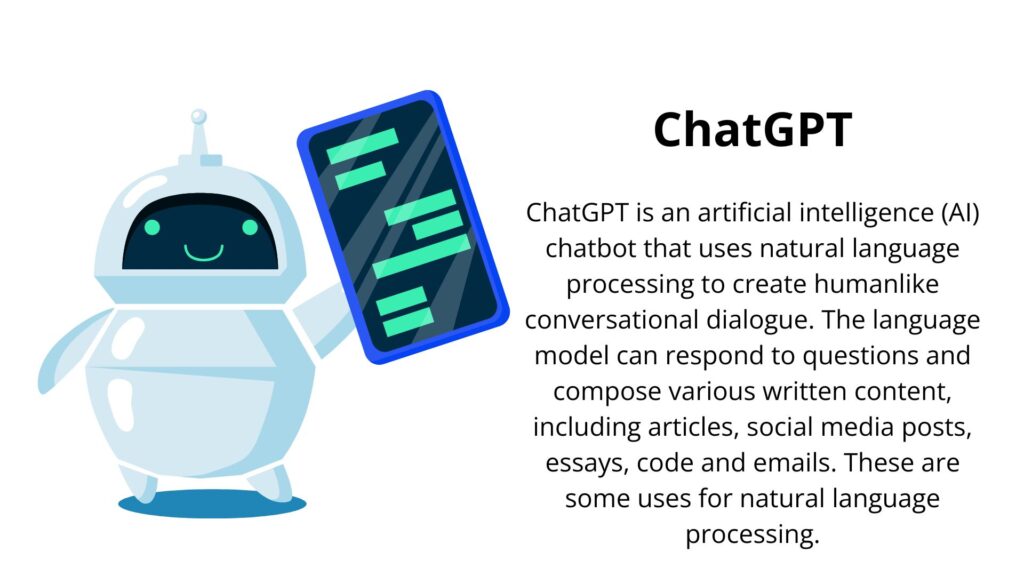 ChatGPT

ChatGPT is an artificial intelligence (AI) chatbot that uses natural language processing to create humanlike conversational dialogue. The language model can respond to questions and compose various written content, including articles, social media posts, essays, code and emails. These are some uses for natural language processing.